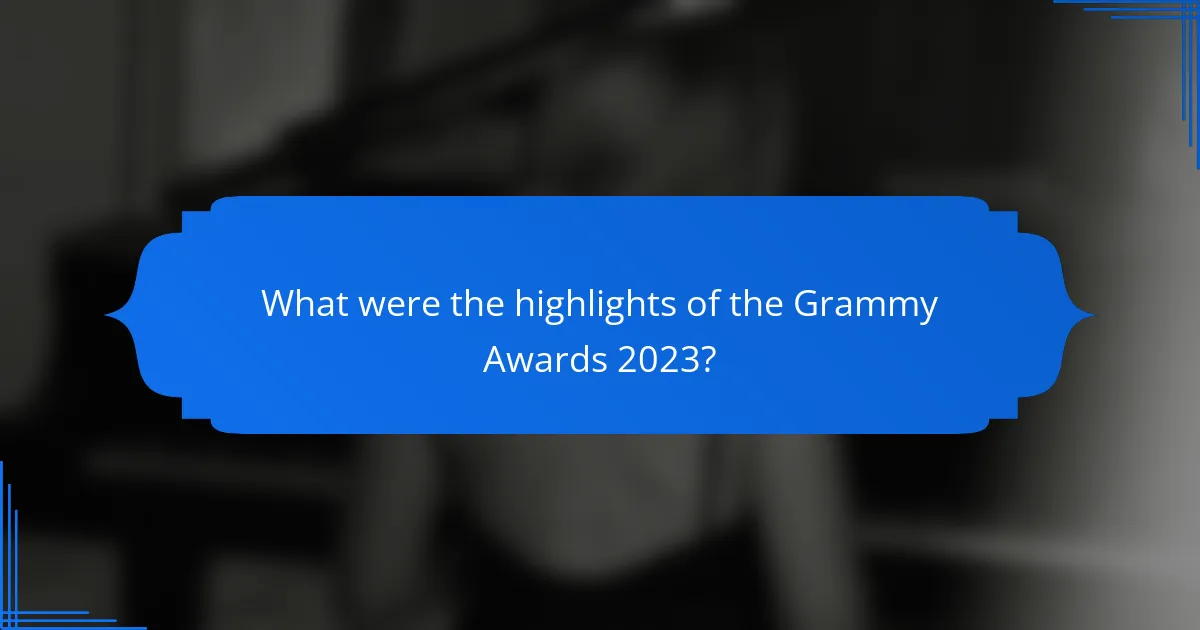 What were the highlights of the Grammy Awards 2023?